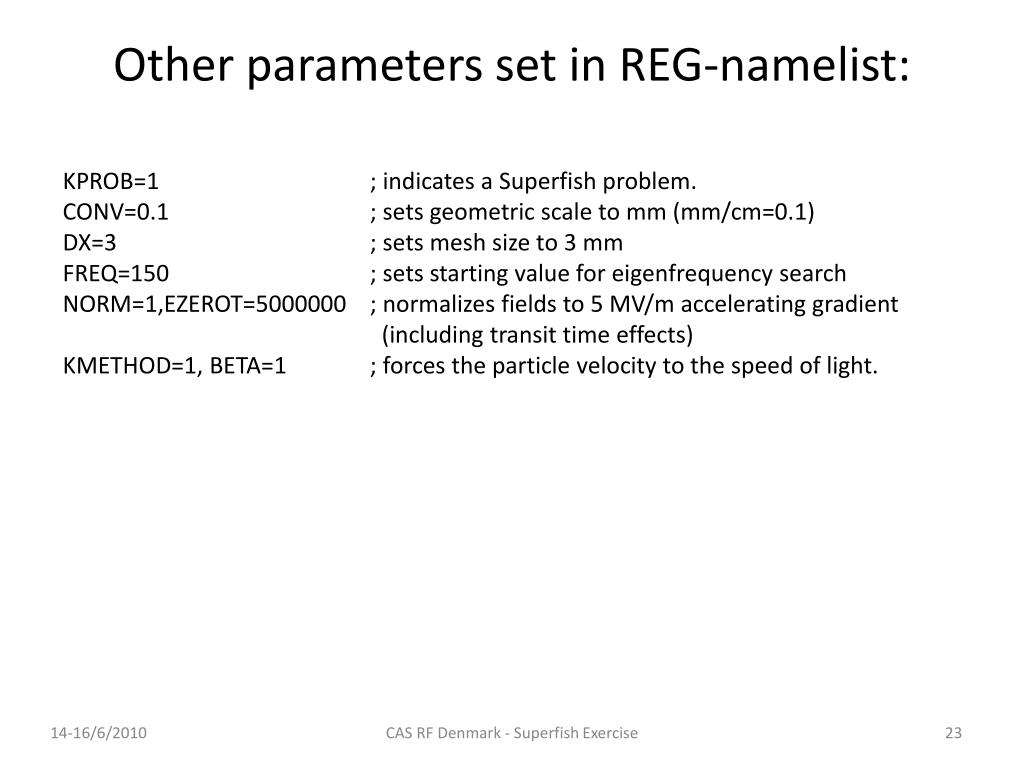 Other parameters set in REG-namelist:

KPROB=1 ; indicates a Superfish problem.
CONV=0.1 ; sets geometric scale to mm (mm/cm=0.1)
DX=3 ; sets mesh size to 3 mm
FREQ=150 ; sets starting value for eigenfrequency search
NORM=1,EZEROT=5000000 ; normalizes fields to 5 MV/m accelerating gradient (including transit time effects)
KMETHOD=1, BETA=1 ; forces the particle velocity to the speed of light.

14-16/6/2010

CAS RF Denmark - Superfish Exercise

23